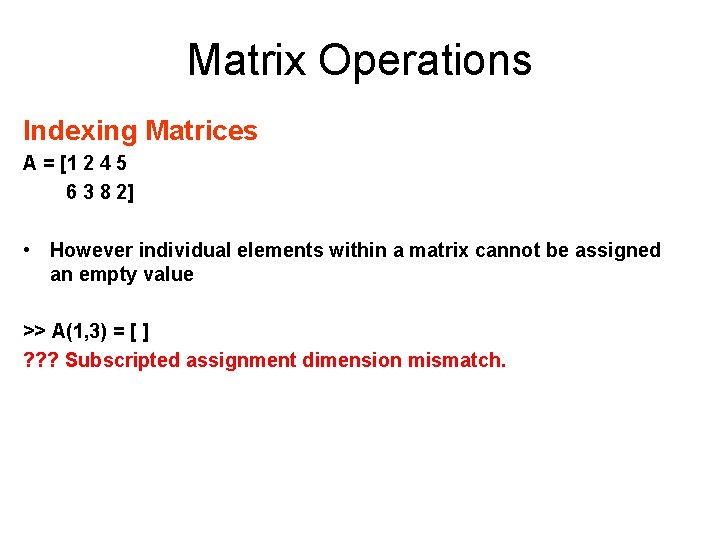 Matrix Operations

Indexing Matrices

A = [1 2 4 5
6 3 8 2]

• However individual elements within a matrix cannot be assigned an empty value

>> A(1,3) = [ ]
??? Subscripted assignment dimension mismatch.